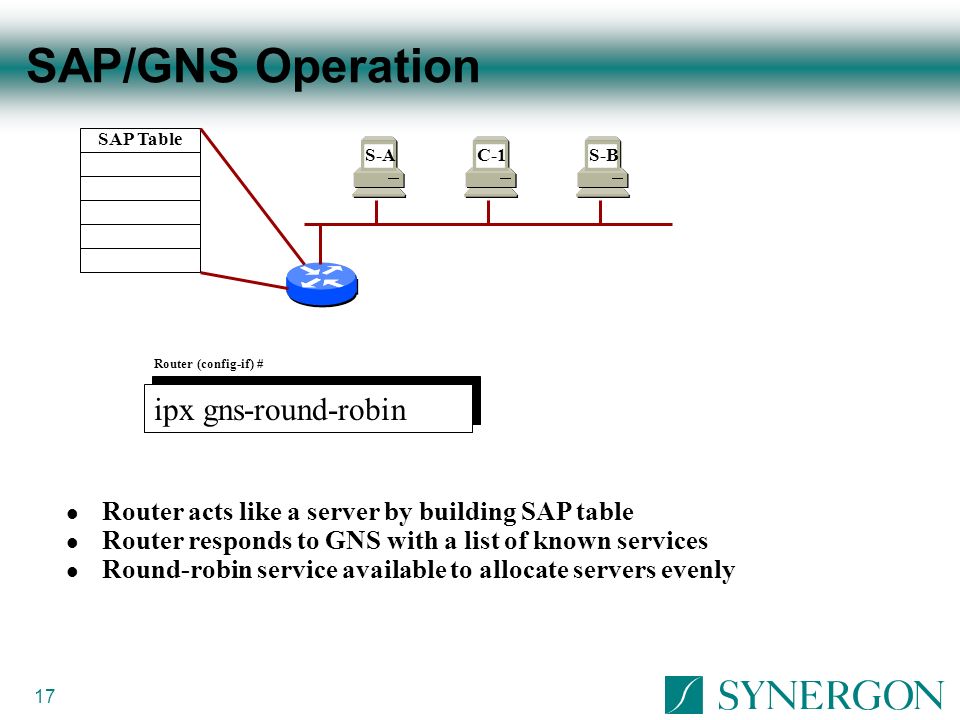 SAP/GNS Operation

SAP Table

S-A

C-1

S-B

Router (config-if) #

ipx gns-round-robin

- Router acts like a server by building SAP table
- Router responds to GNS with a list of known services
- Round-robin service available to allocate servers evenly

17

SYNERGON